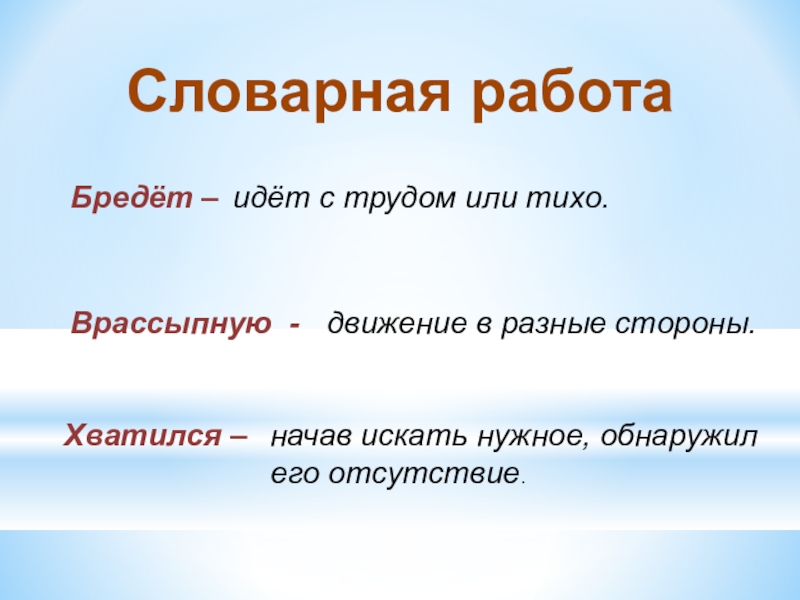 Словарная работа

Бредёт – идёт с трудом или тихо.

Врассыпную - движение в разные стороны.

Хватился – начав искать нужное, обнаружил его отсутствие.